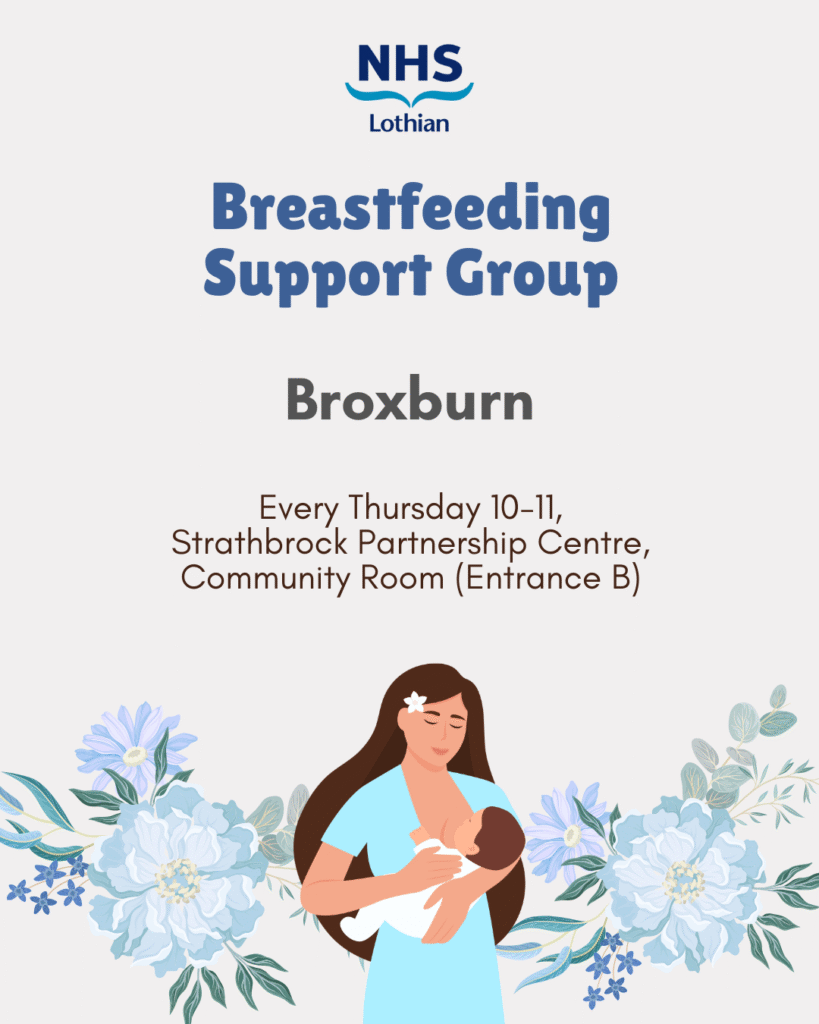 NHS
Lothian

Breastfeeding Support Group

Broxburn

Every Thursday 10-11, Strathbrock Partnership Centre, Community Room (Entrance B)